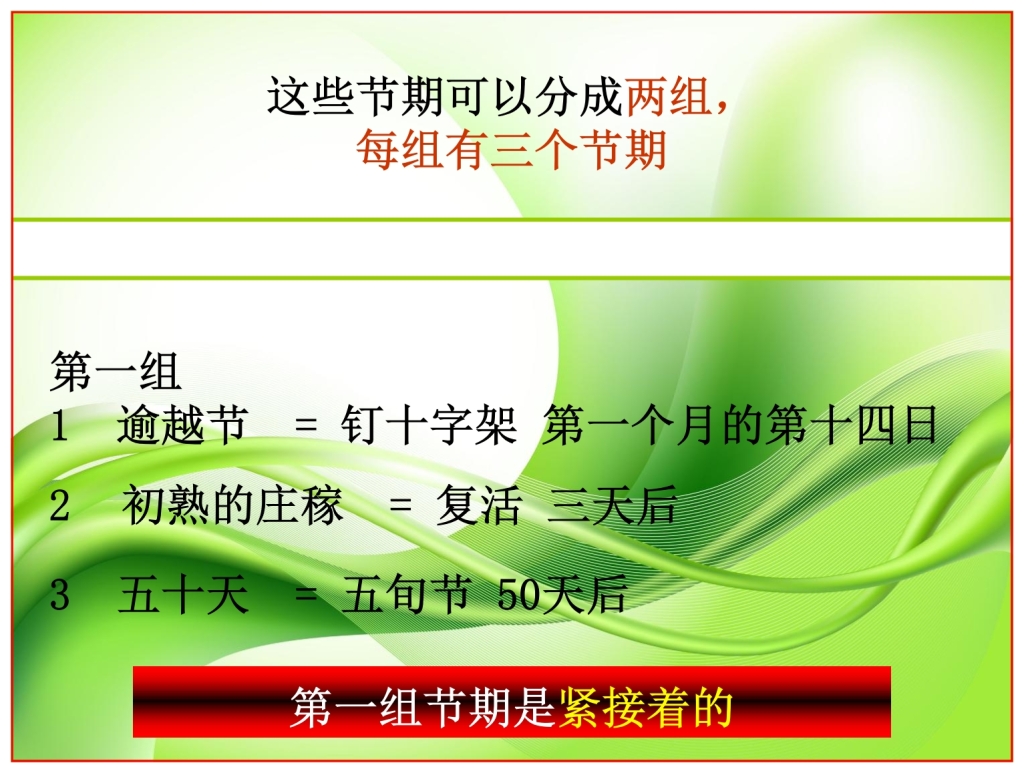 这些节期可以分成两组，
每组有三个节期

第一组
1 逾越节 = 钉十字架 第一个月的第十四日

2 初熟的庄稼 = 复活 三天后

3 五十天 = 五旬节 50天后

第一组节期是紧接着的